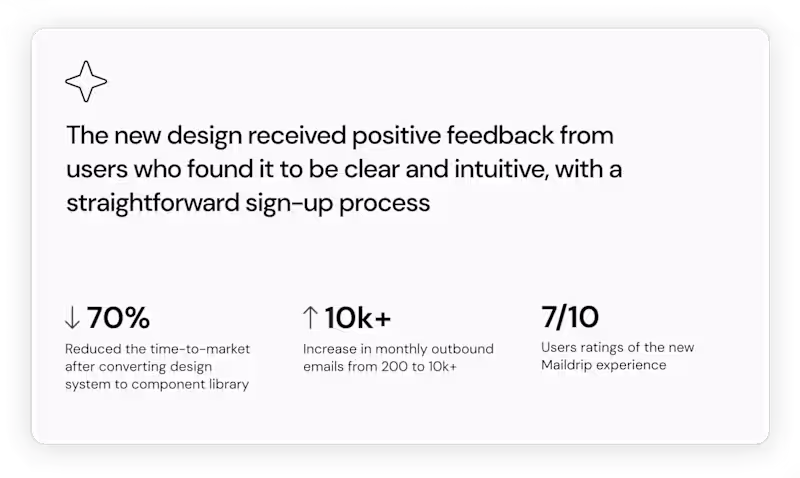 The new design received positive feedback from users who found it to be clear and intuitive, with a straightforward sign-up process

↓ 70%
Reduced the time-to-market after converting design system to component library

↑ 10k+
Increase in monthly outbound emails from 200 to 10k+

7/10
Users ratings of the new Maildrip experience